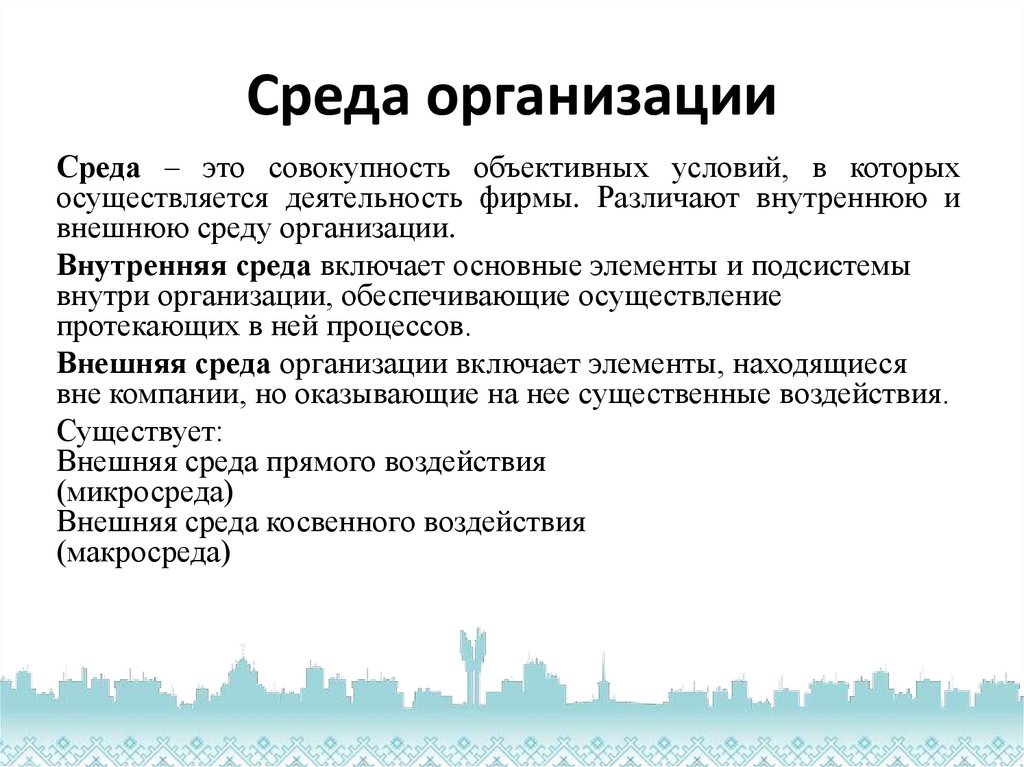 Среда организации

Среда – это совокупность объективных условий, в которых осуществляется деятельность фирмы. Различают внутреннюю и внешнюю среду организации.

Внутренняя среда включает основные элементы и подсистемы внутри организации, обеспечивающие осуществление протекающих в ней процессов.

Внешняя среда организации включает элементы, находящиеся вне компании, но оказывающие на нее существенные воздействия.

Существует:
Внешняя среда прямого воздействия (микросреда)
Внешняя среда косвенного воздействия (макросреда)